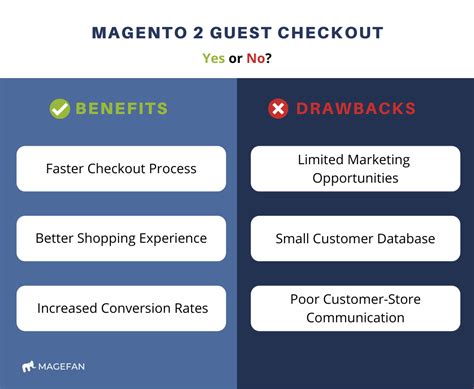 MAGENTO 2 GUEST CHECKOUT

Yes or No?

BENEFITS

Faster Checkout Process

Better Shopping Experience

Increased Conversion Rates

DRAWBACKS

Limited Marketing Opportunities

Small Customer Database

Poor Customer-Store Communication

MAGEFAN